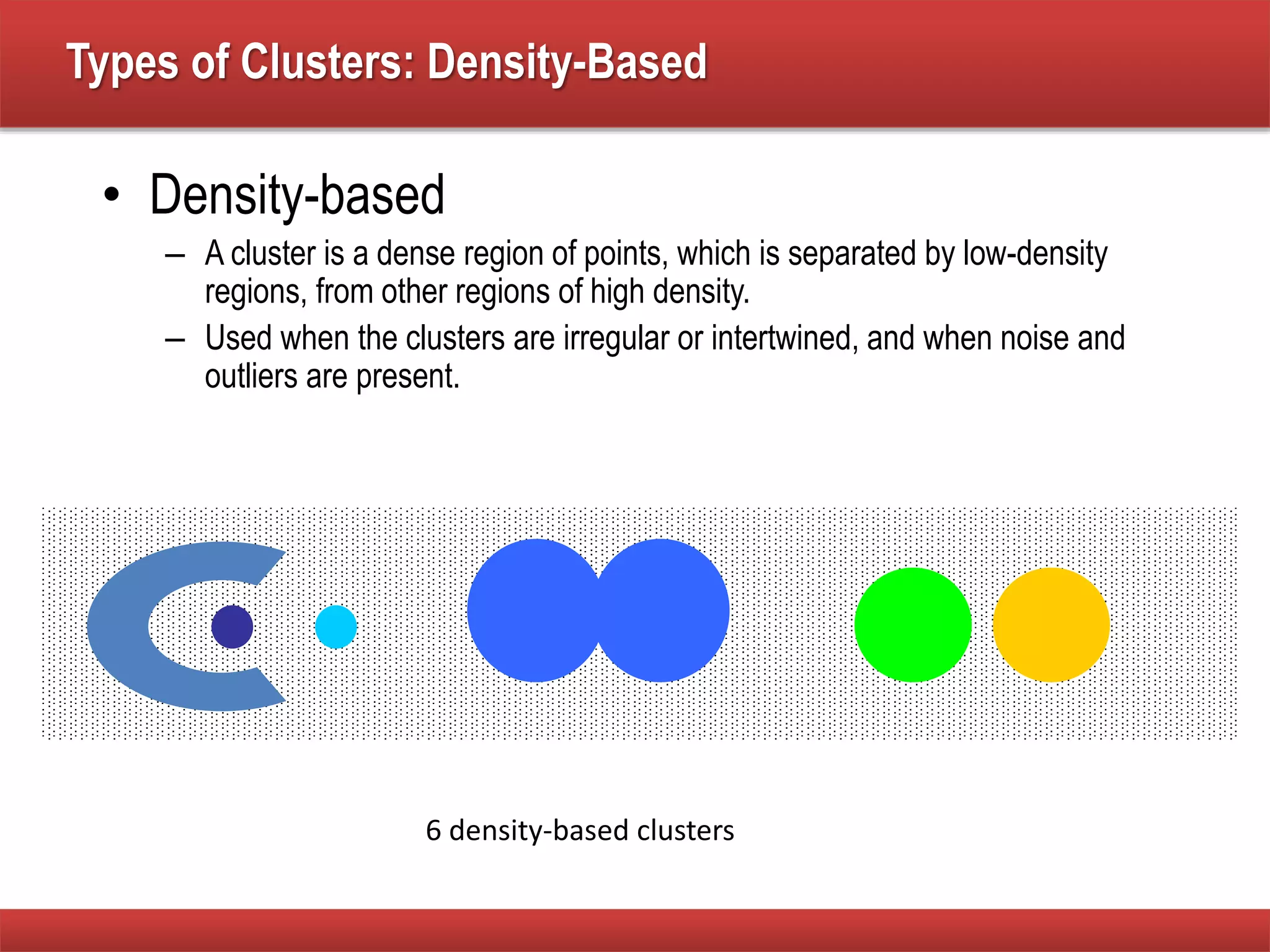 Types of Clusters: Density-Based

• Density-based

– A cluster is a dense region of points, which is separated by low-density regions, from other regions of high density.

– Used when the clusters are irregular or intertwined, and when noise and outliers are present.

6 density-based clusters